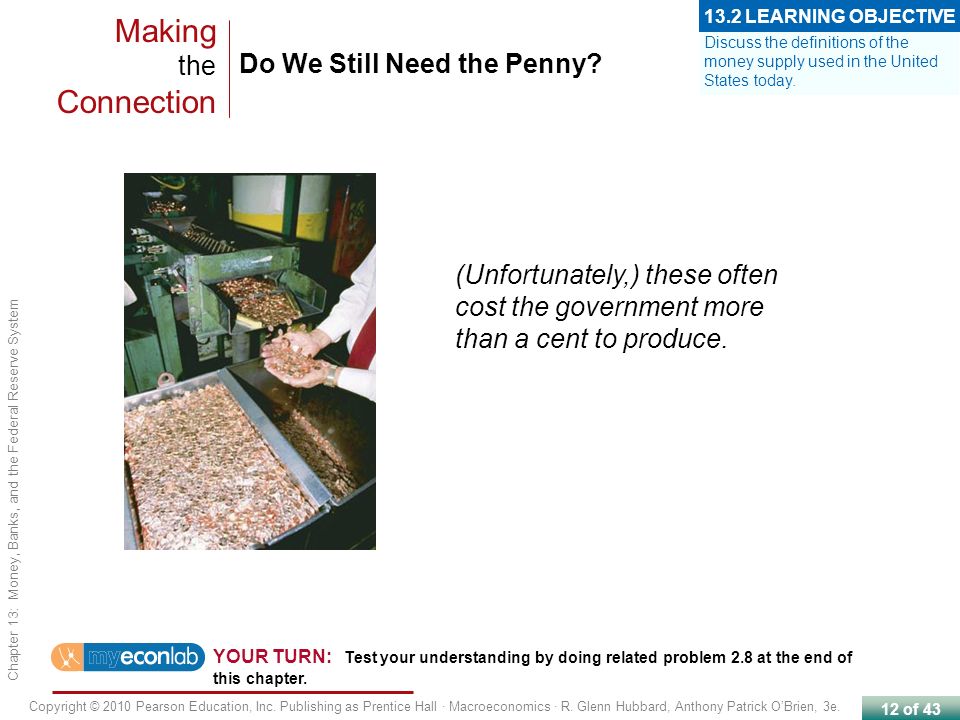 Making the Connection

Do We Still Need the Penny?

13.2 LEARNING OBJECTIVE

Discuss the definitions of the money supply used in the United States today.

(Unfortunately,) these often cost the government more than a cent to produce.

Chapter 13: Money, Banks, and the Federal Reserve System

myeconlab

YOUR TURN: Test your understanding by doing related problem 2.8 at the end of this chapter.

Copyright © 2010 Pearson Education, Inc. Publishing as Prentice Hall · Macroeconomics · R. Glenn Hubbard, Anthony Patrick O'Brien, 3e.

12 of 43